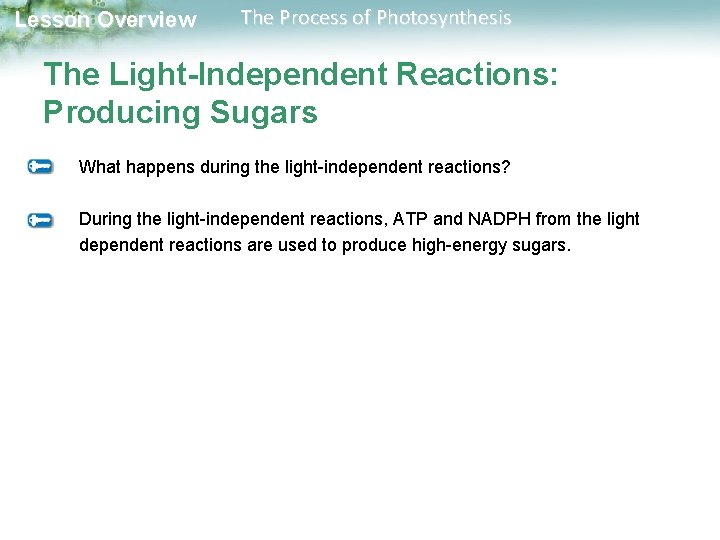 Lesson Overview

The Process of Photosynthesis

The Light-Independent Reactions: Producing Sugars

What happens during the light-independent reactions?

During the light-independent reactions, ATP and NADPH from the light dependent reactions are used to produce high-energy sugars.